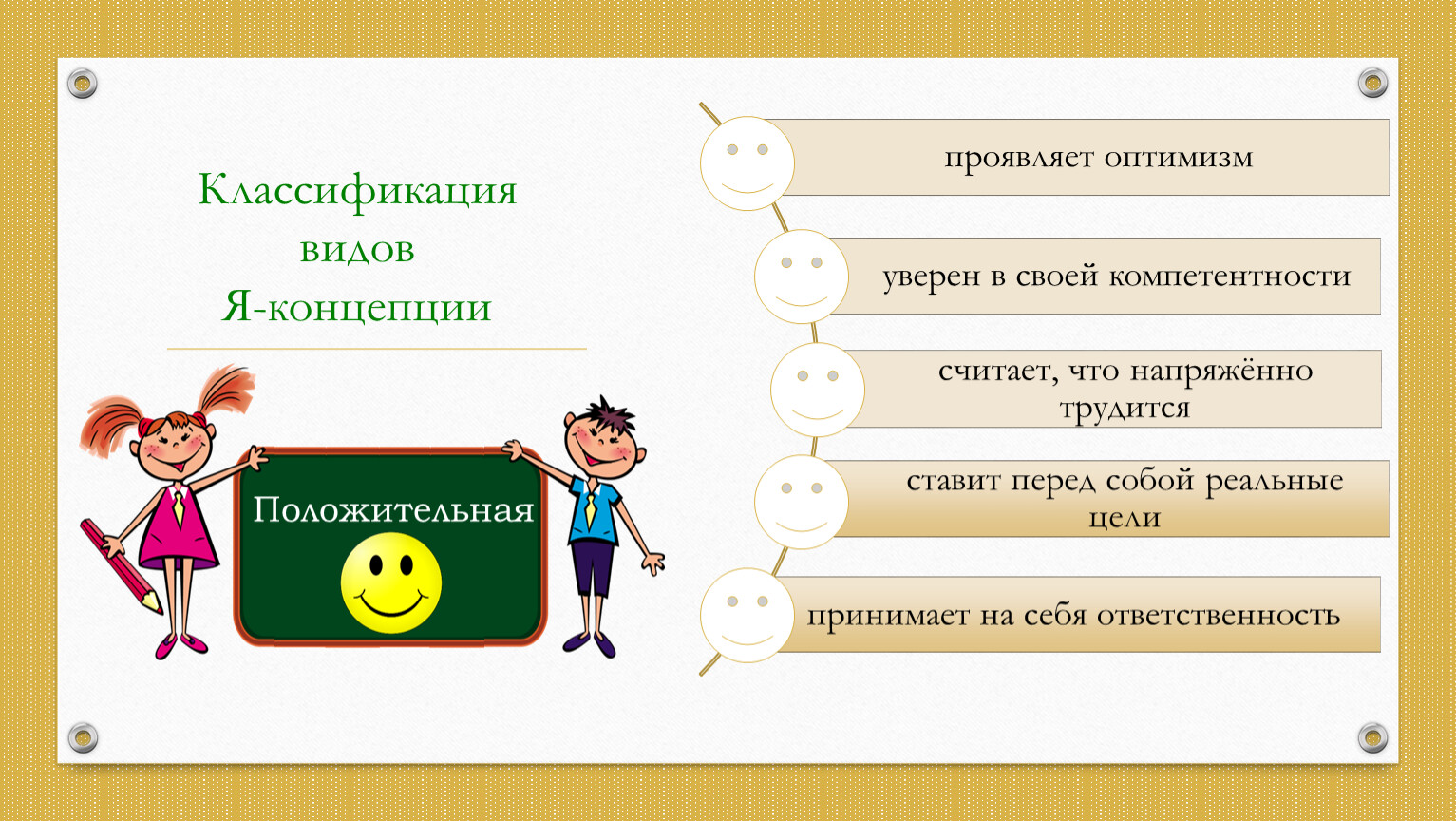 Классификация видов Я-концепции

Положительная

проявляет оптимизм

уверен в своей компетентности

считает, что напряжённо трудится

ставит перед собой реальные цели

принимает на себя ответственность